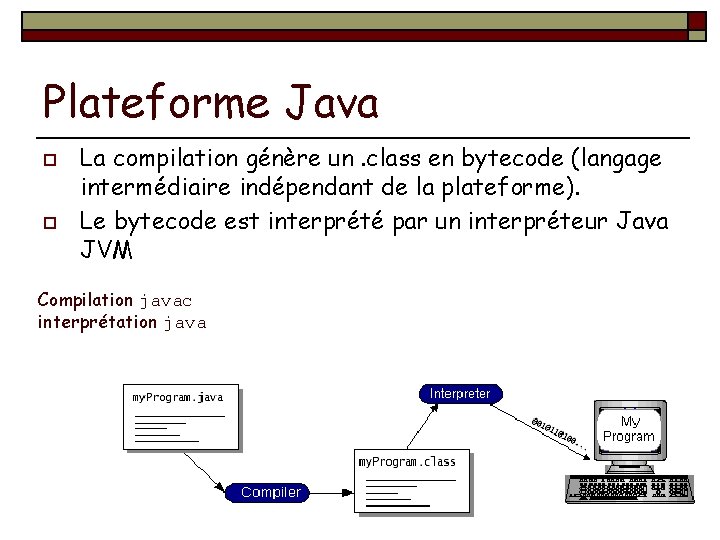 Plateforme Java

La compilation génère un .class en bytecode (langage intermédiaire indépendant de la plateforme).

Le bytecode est interprété par un interpréteur Java JVM

Compilation javac
interprétation java

myProgram.java

Compiler

myProgram.class

Interpreter

0010110100...

My Program